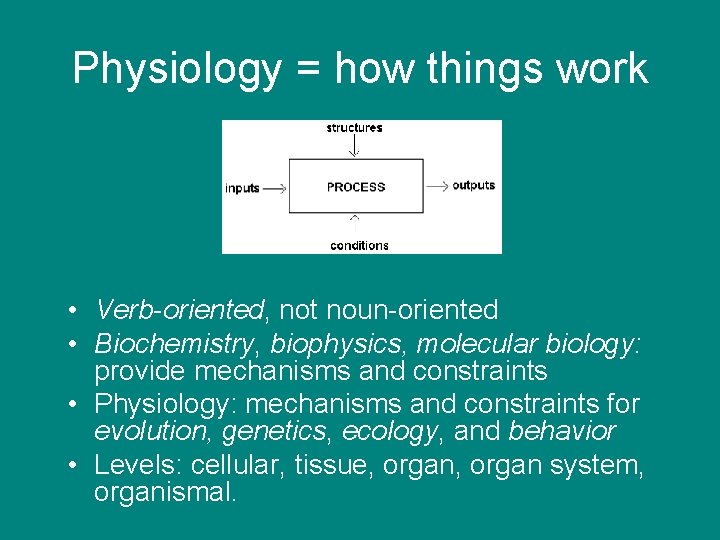 Physiology = how things work

structures

inputs

PROCESS

outputs

conditions

• Verb-oriented, not noun-oriented
• Biochemistry, biophysics, molecular biology: provide mechanisms and constraints
• Physiology: mechanisms and constraints for evolution, genetics, ecology, and behavior
• Levels: cellular, tissue, organ, organ system, organismal.